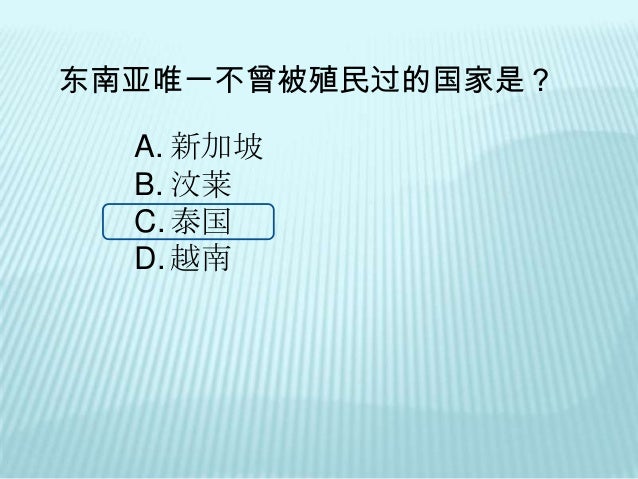 东南亚唯一不曾被殖民过的国家是？

A. 新加坡
B. 汶莱
C. 泰国
D. 越南